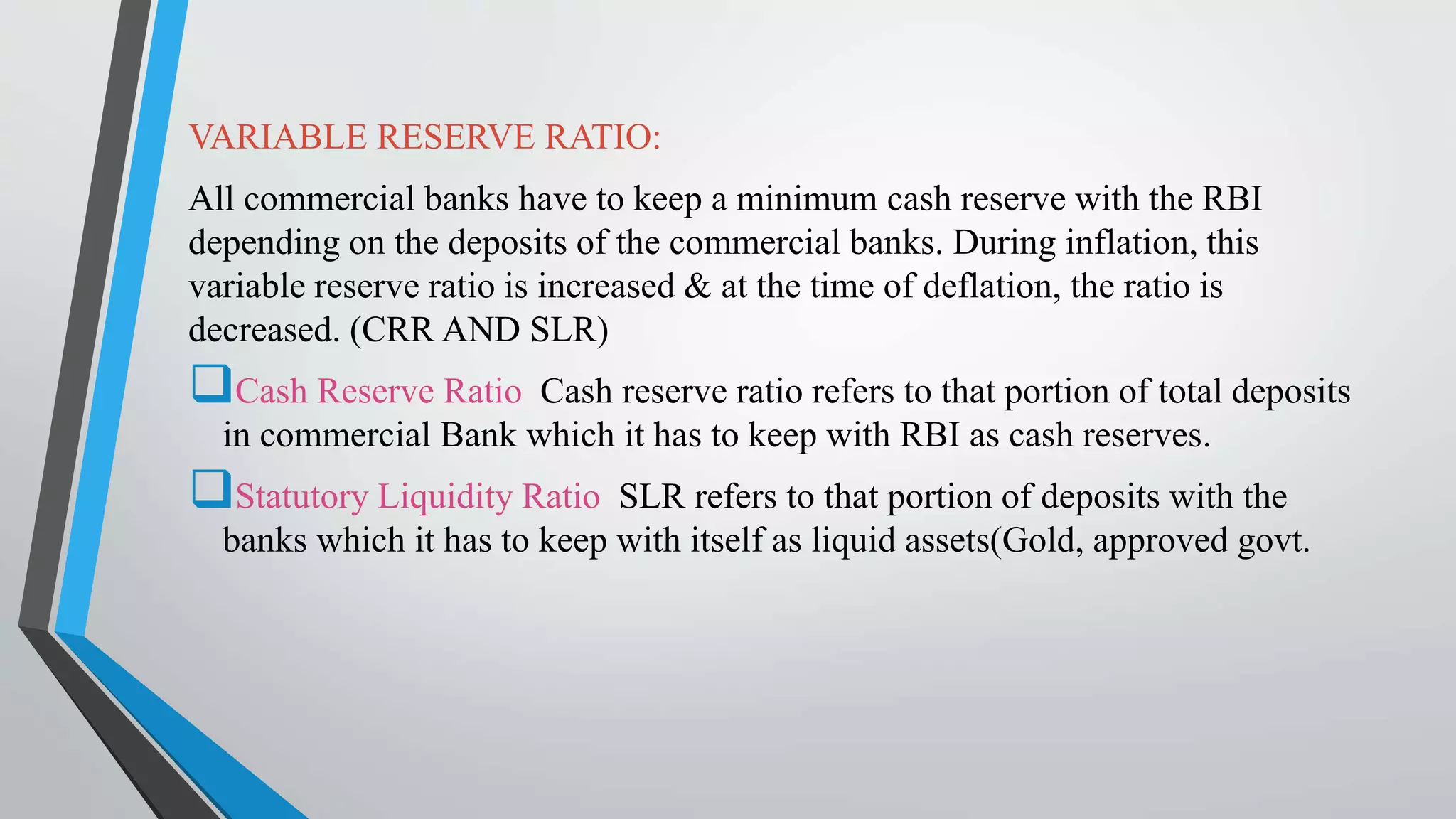 VARIABLE RESERVE RATIO:

All commercial banks have to keep a minimum cash reserve with the RBI depending on the deposits of the commercial banks. During inflation, this variable reserve ratio is increased & at the time of deflation, the ratio is decreased. (CRR AND SLR)

❑Cash Reserve Ratio Cash reserve ratio refers to that portion of total deposits in commercial Bank which it has to keep with RBI as cash reserves.

❑Statutory Liquidity Ratio SLR refers to that portion of deposits with the banks which it has to keep with itself as liquid assets(Gold, approved govt.